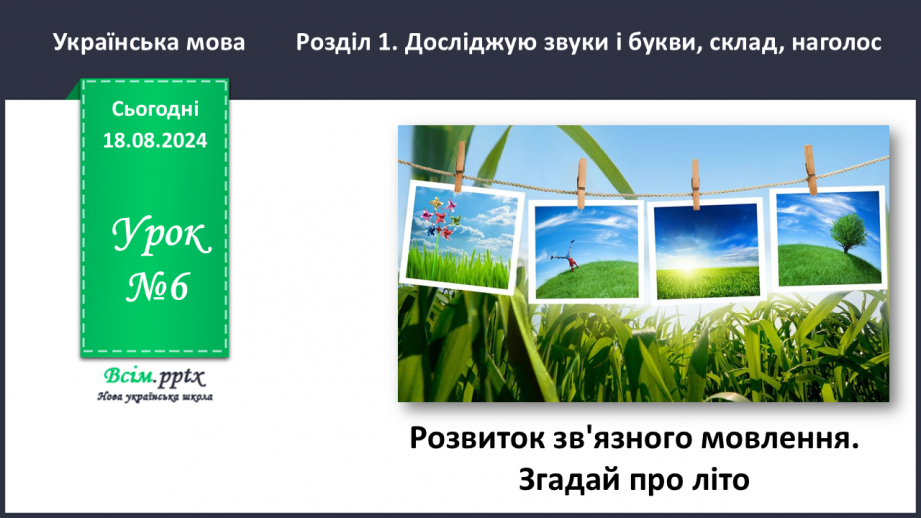 Українська мова Розділ 1. Досліджую звуки і букви, склад, наголос

Сьогодні 18.08.2024

Урок №6

Всім.pptx
Нова українська школа

Розвиток зв'язного мовлення. Згадай про літо